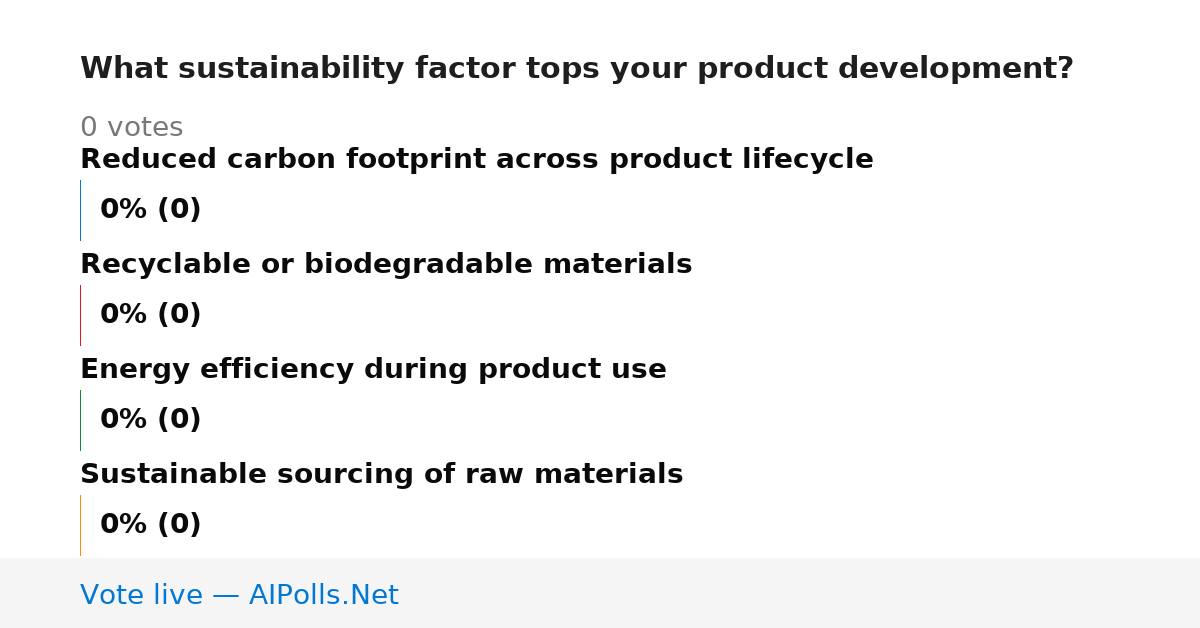 What sustainability factor tops your product development?

0 votes

Reduced carbon footprint across product lifecycle

0% (0)

Recyclable or biodegradable materials

0% (0)

Energy efficiency during product use

0% (0)

Sustainable sourcing of raw materials

0% (0)

Vote live — AIPolls.Net